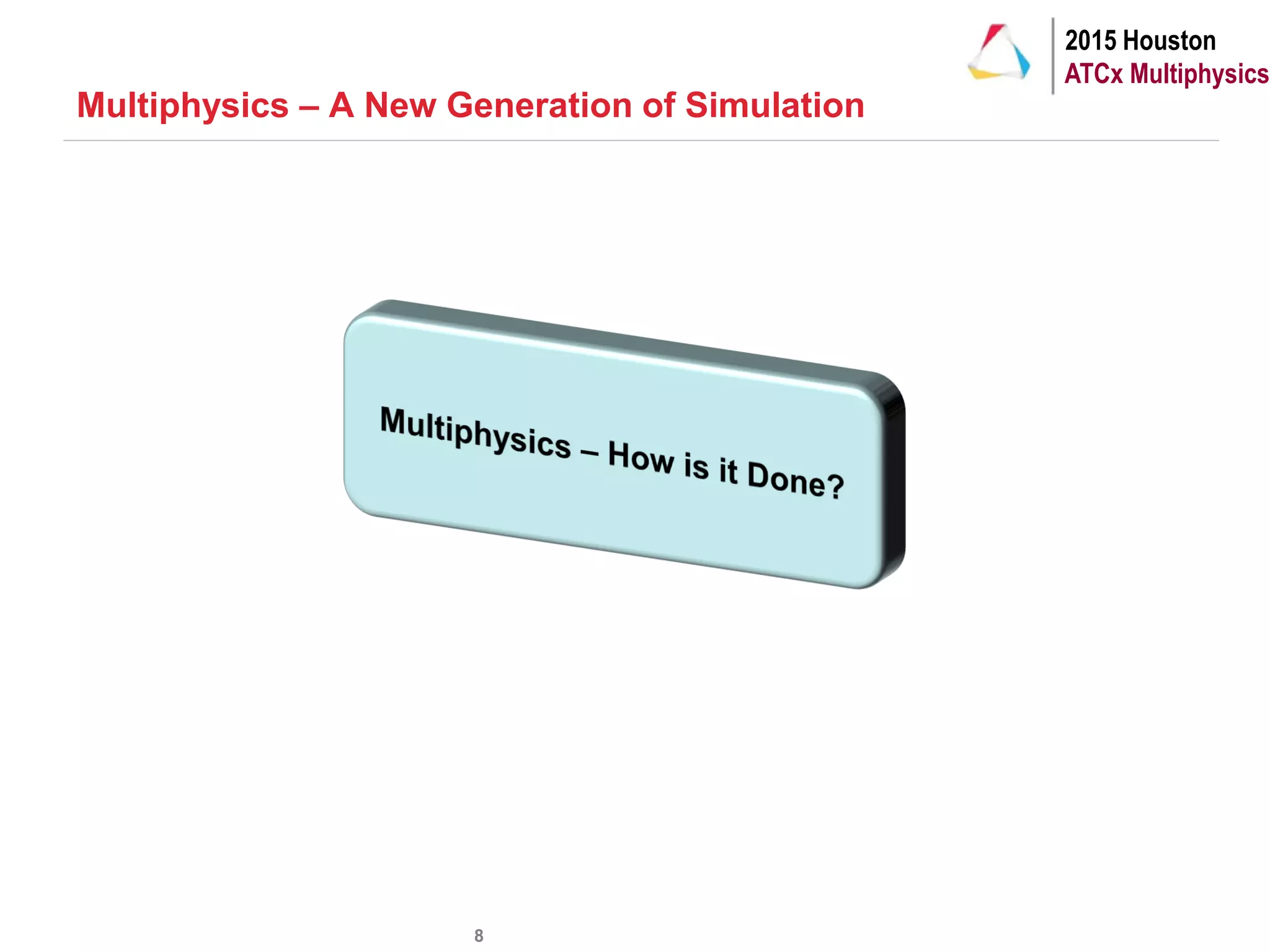 2015 Houston
ATCx Multiphysics

Multiphysics – A New Generation of Simulation

Multiphysics – How is it Done?

8